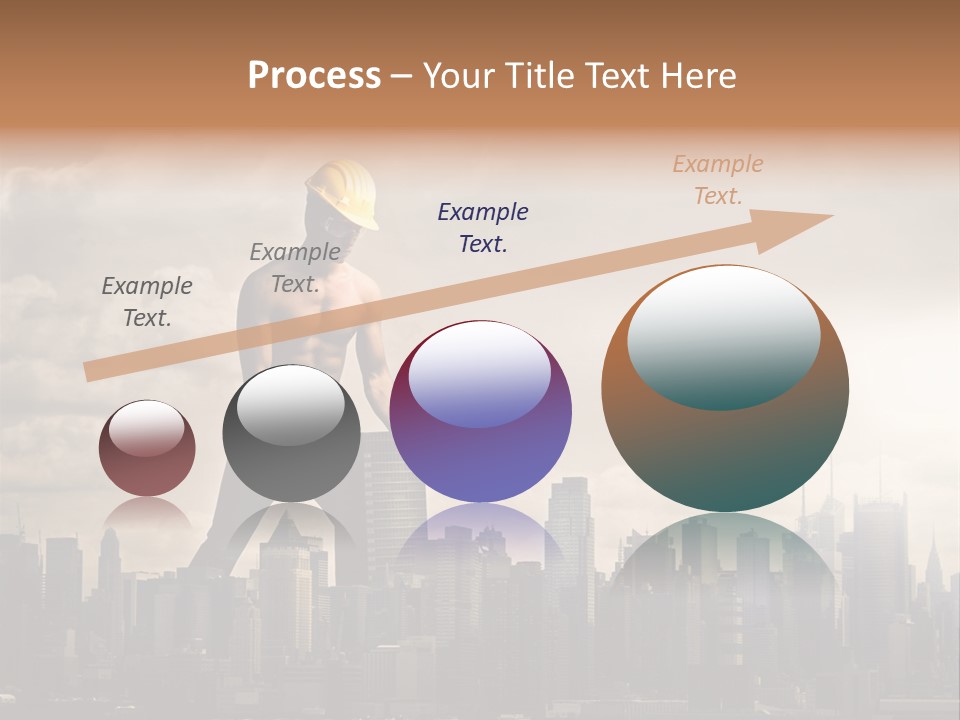 Process – Your Title Text Here

Example Text.

Example Text.

Example Text.

Example Text.